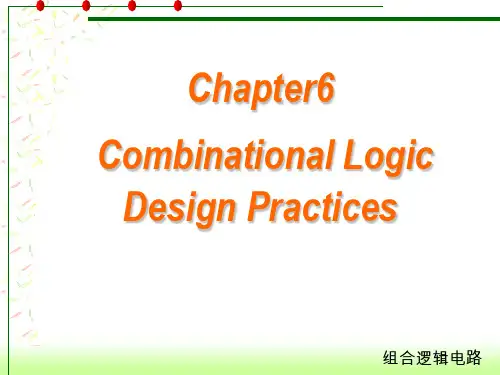 Chapter6

Combinational Logic Design Practices

组合逻辑电路